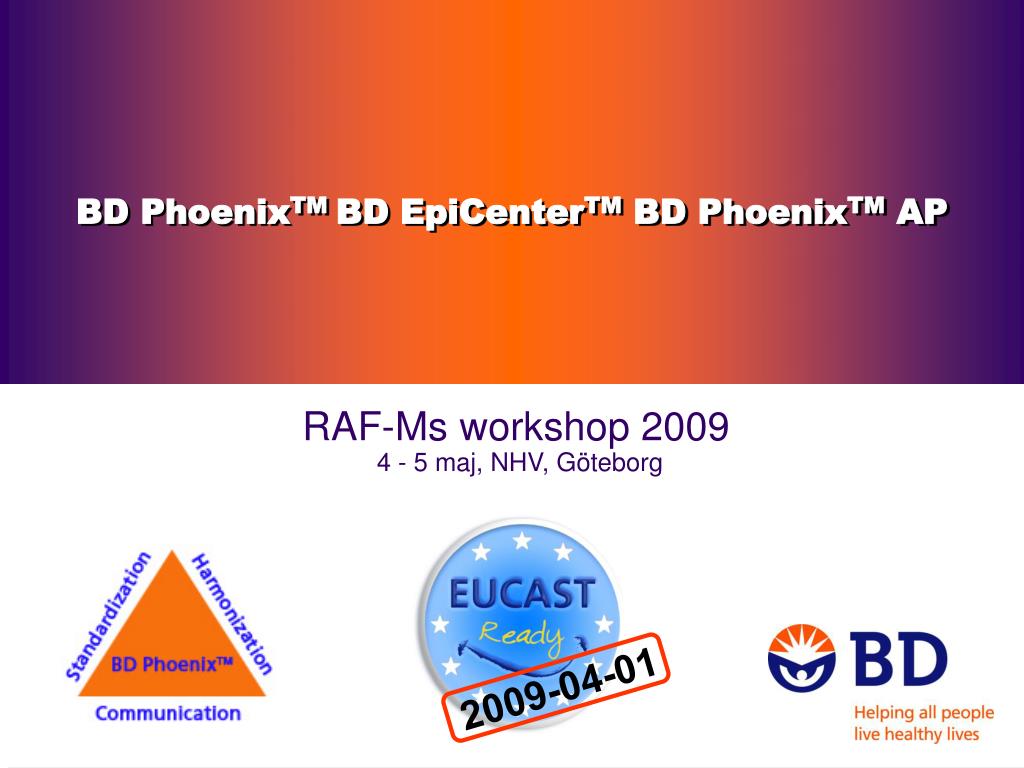 BD Phoenix$^{TM}$ BD EpiCenter$^{TM}$ BD Phoenix$^{TM}$ AP

RAF-Ms workshop 2009
4 - 5 maj, NHV, Göteborg

Standardization
Harmonization
BD Phoenix™
Communication

EUCAST
Ready
2009-04-01

BD
Helping all people
live healthy lives